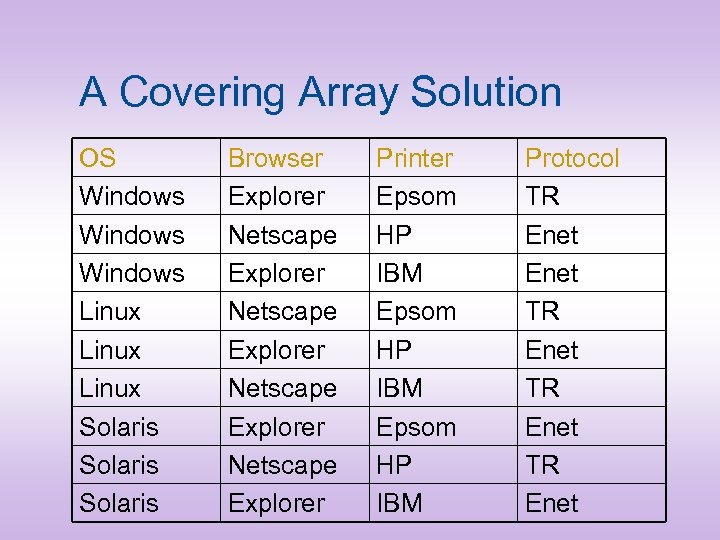 A Covering Array Solution

| OS | Browser | Printer | Protocol |
|---|---|---|---|
| Windows | Explorer | Epsom | TR |
| Windows | Netscape | HP | Enet |
| Windows | Explorer | IBM | Enet |
| Linux | Netscape | Epsom | TR |
| Linux | Explorer | HP | Enet |
| Linux | Netscape | IBM | TR |
| Solaris | Explorer | Epsom | Enet |
| Solaris | Netscape | HP | TR |
| Solaris | Explorer | IBM | Enet |